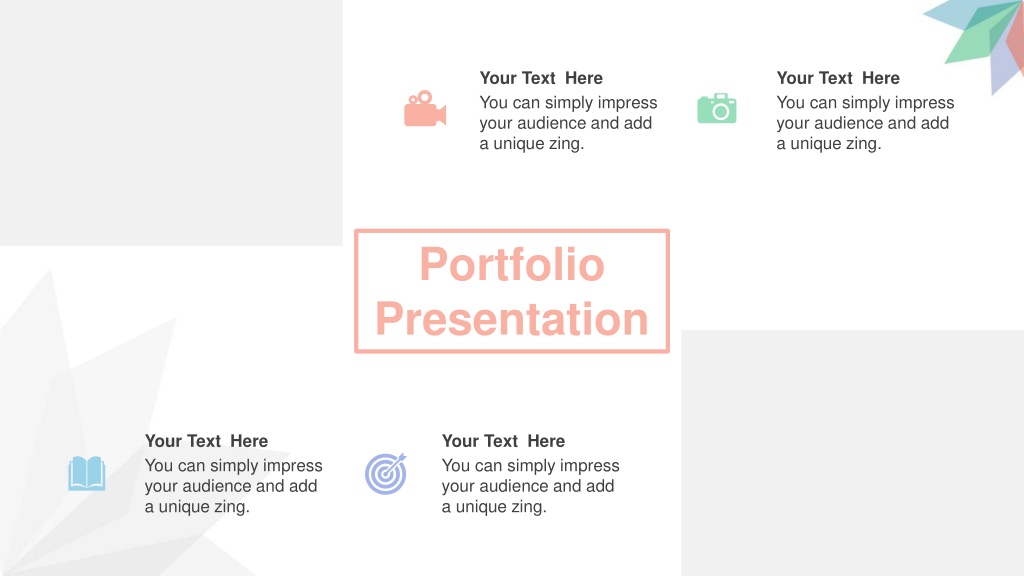 Your Text Here
You can simply impress your audience and add a unique zing.

Your Text Here
You can simply impress your audience and add a unique zing.

Portfolio Presentation

Your Text Here
You can simply impress your audience and add a unique zing.

Your Text Here
You can simply impress your audience and add a unique zing.